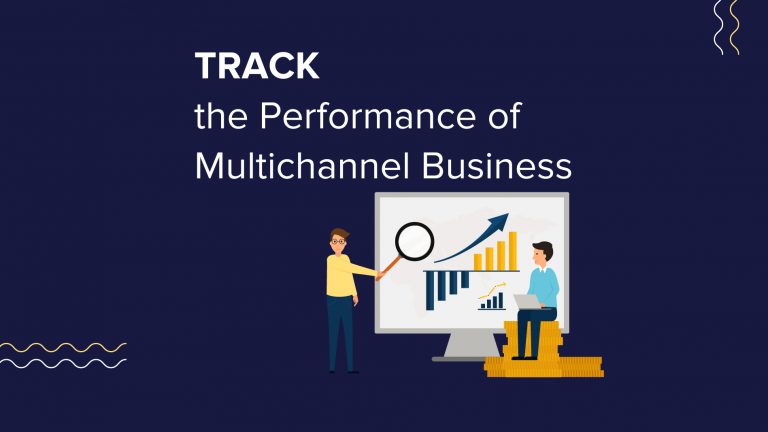 TRACK
the Performance of
Multichannel Business